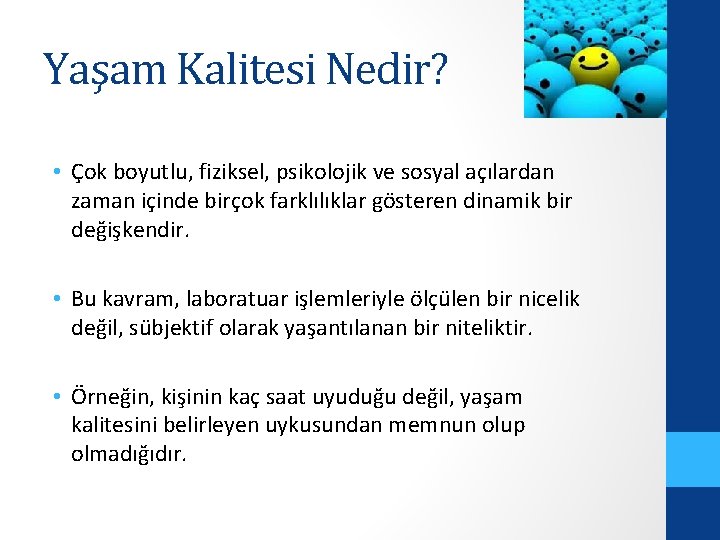 Yaşam Kalitesi Nedir?

• Çok boyutlu, fiziksel, psikolojik ve sosyal açılardan zaman içinde birçok farklılıklar gösteren dinamik bir değişkendir.

• Bu kavram, laboratuar işlemleriyle ölçülen bir nicelik değil, sübjektif olarak yaşantılanan bir niteliktir.

• Örneğin, kişinin kaç saat uyuduğu değil, yaşam kalitesini belirleyen uykusundan memnun olup olmadığıdır.